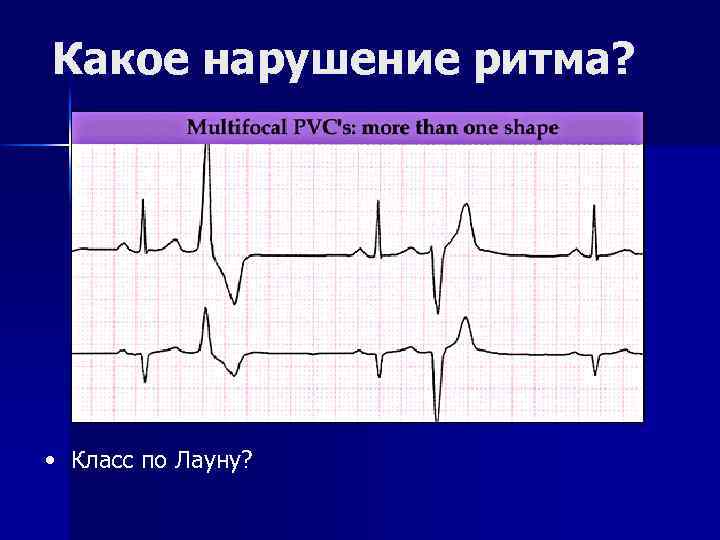 Какое нарушение ритма?

Multifocal PVC's: more than one shape

• Класс по Лауну?